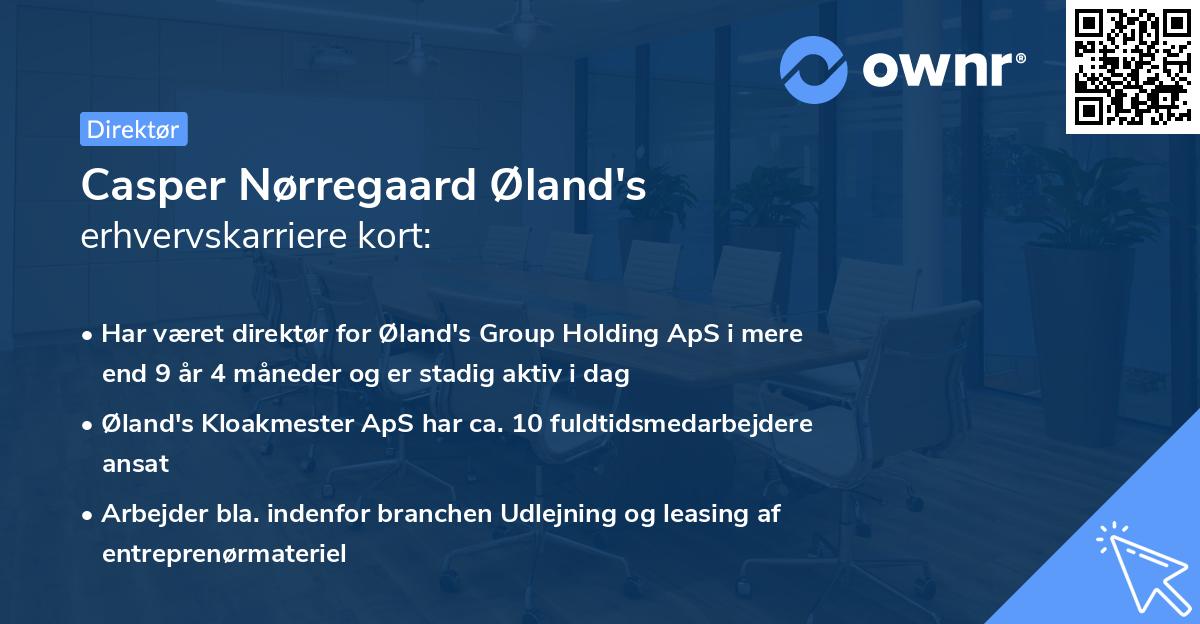 ownr®

Direktør

Casper Nørregaard Øland's
erhvervskarriere kort:

• Har været direktør for Øland's Group Holding ApS i mere end 9 år 4 måneder og er stadig aktiv i dag

• Øland's Kloakmester ApS har ca. 10 fuldtidsmedarbejdere ansat

• Arbejder bla. indenfor branchen Udlejning og leasing af entreprenørmateriel